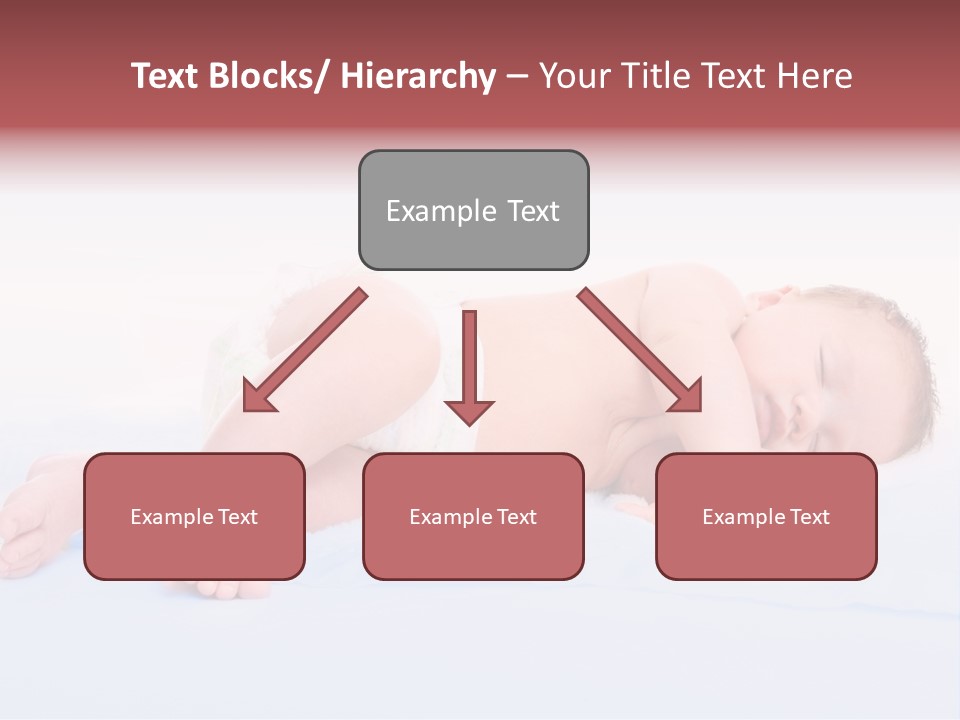 Text Blocks/ Hierarchy – Your Title Text Here

Example Text

Example Text

Example Text

Example Text